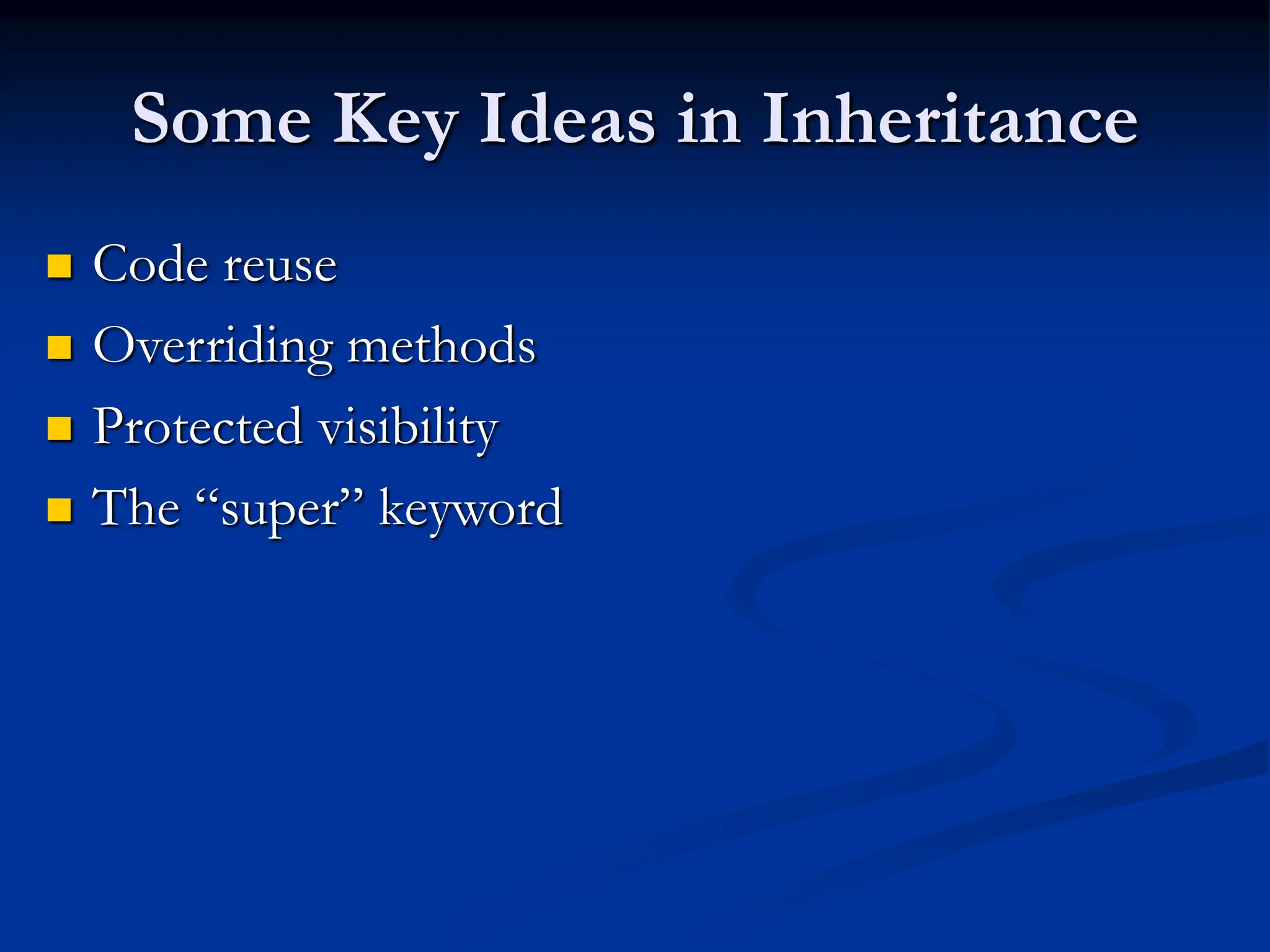 Some Key Ideas in Inheritance

- Code reuse
- Overriding methods
- Protected visibility
- The “super” keyword